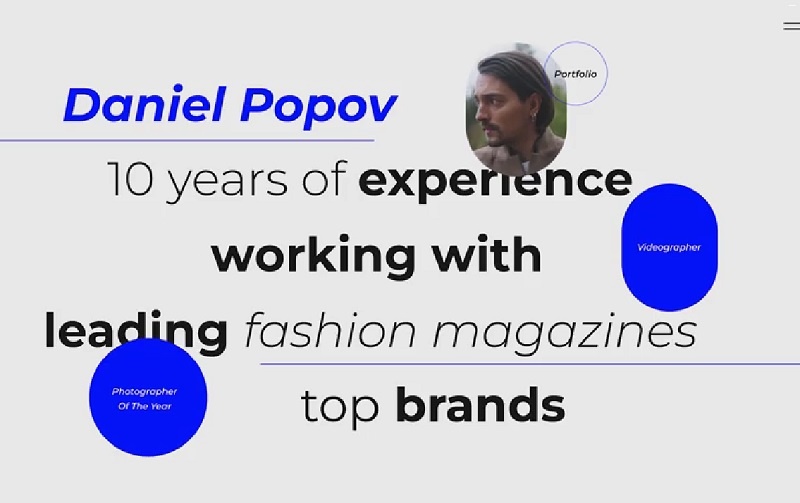 Daniel Popov

Portfolio

10 years of experience working with leading fashion magazines top brands

Videographer

Photographer Of The Year